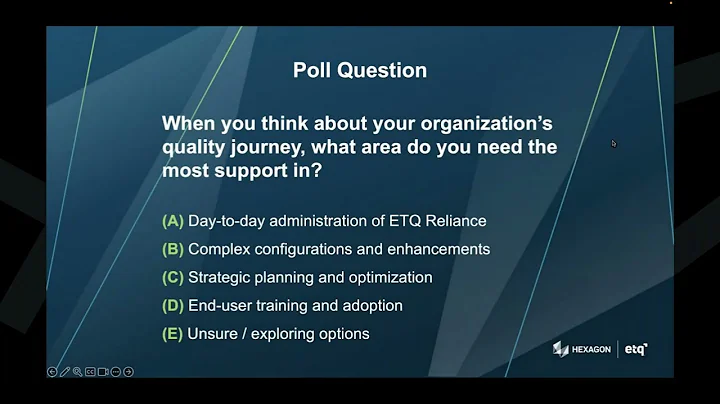 Poll Question

When you think about your organization's quality journey, what area do you need the most support in?

(A) Day-to-day administration of ETQ Reliance
(B) Complex configurations and enhancements
(C) Strategic planning and optimization
(D) End-user training and adoption
(E) Unsure / exploring options

HEXAGON | etq